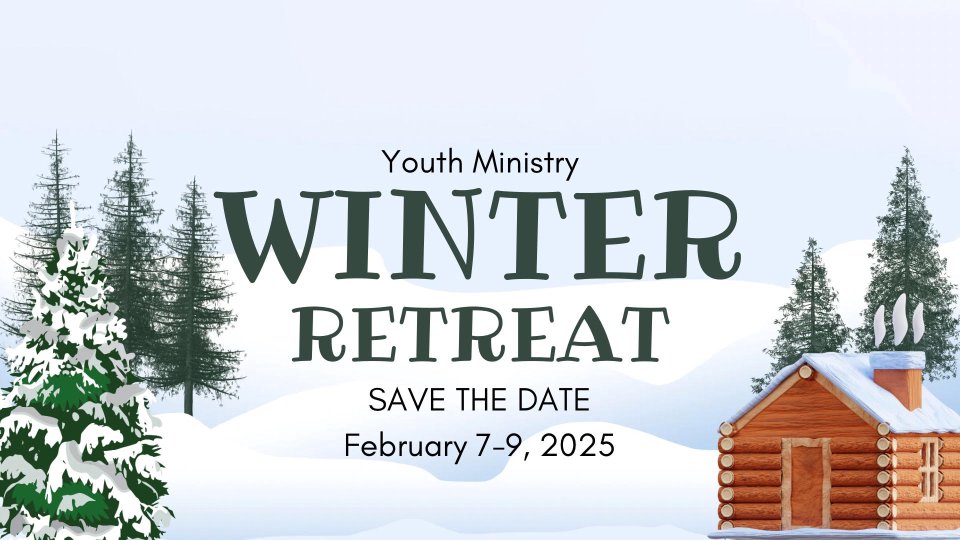 Youth Ministry

WINTER
RETREAT

SAVE THE DATE

February 7-9, 2025